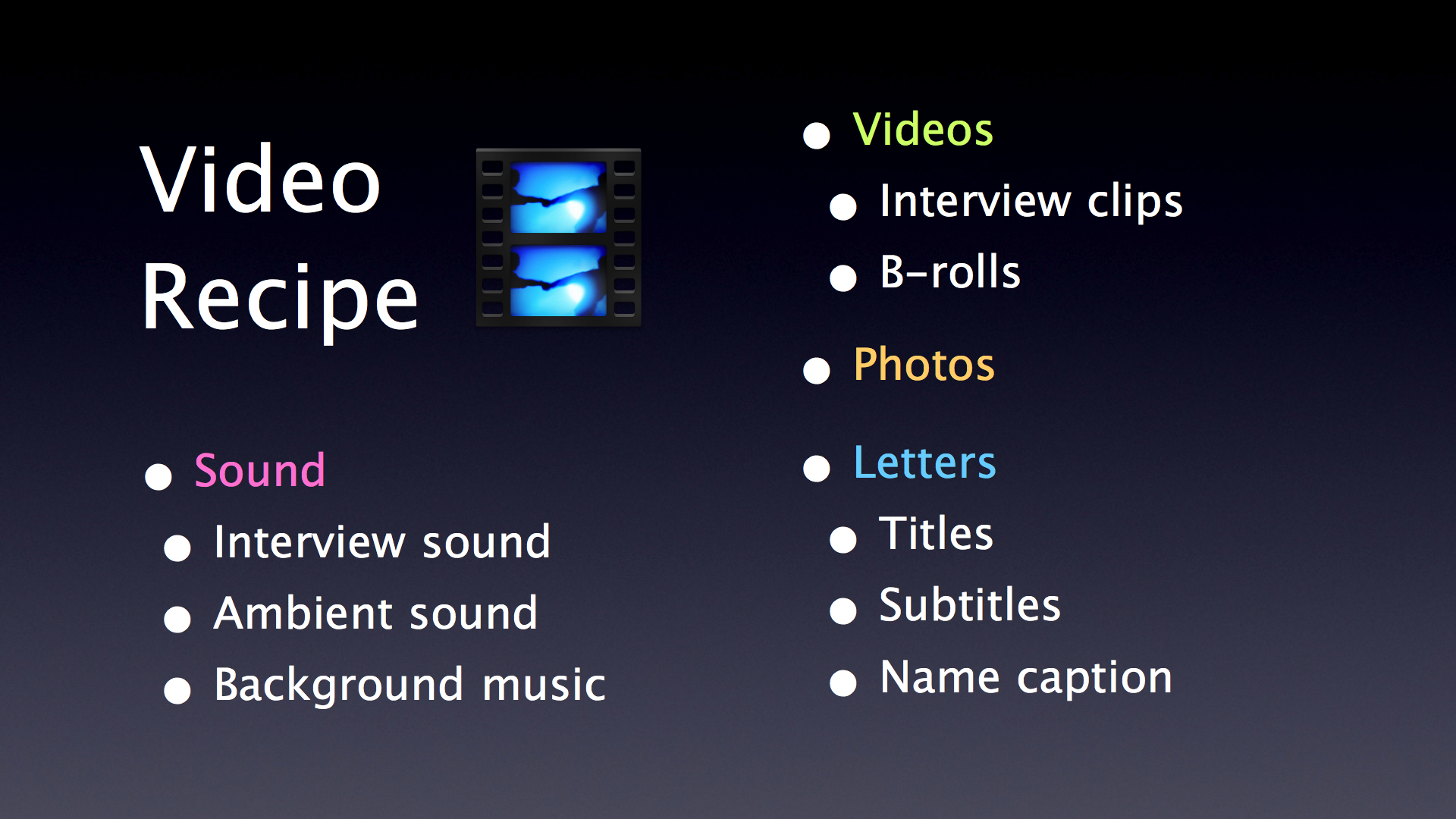 Video Recipe

- Sound
  - Interview sound
  - Ambient sound
  - Background music

- Videos
  - Interview clips
  - B-rolls
- Photos
- Letters
  - Titles
  - Subtitles
  - Name caption